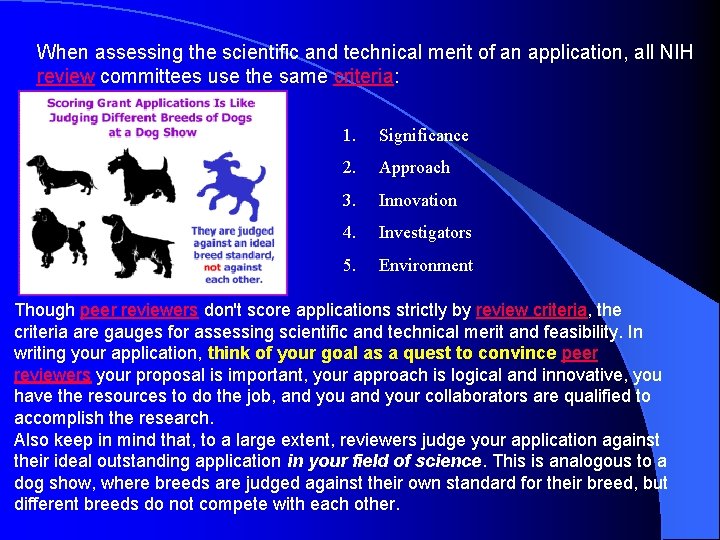 When assessing the scientific and technical merit of an application, all NIH review committees use the same criteria:

Scoring Grant Applications Is Like Judging Different Breeds of Dogs at a Dog Show

They are judged against an ideal breed standard, not against each other.

1. Significance
2. Approach
3. Innovation
4. Investigators
5. Environment

Though peer reviewers don't score applications strictly by review criteria, the criteria are gauges for assessing scientific and technical merit and feasibility. In writing your application, think of your goal as a quest to convince peer reviewers your proposal is important, your approach is logical and innovative, you have the resources to do the job, and you and your collaborators are qualified to accomplish the research.
Also keep in mind that, to a large extent, reviewers judge your application against their ideal outstanding application in your field of science. This is analogous to a dog show, where breeds are judged against their own standard for their breed, but different breeds do not compete with each other.